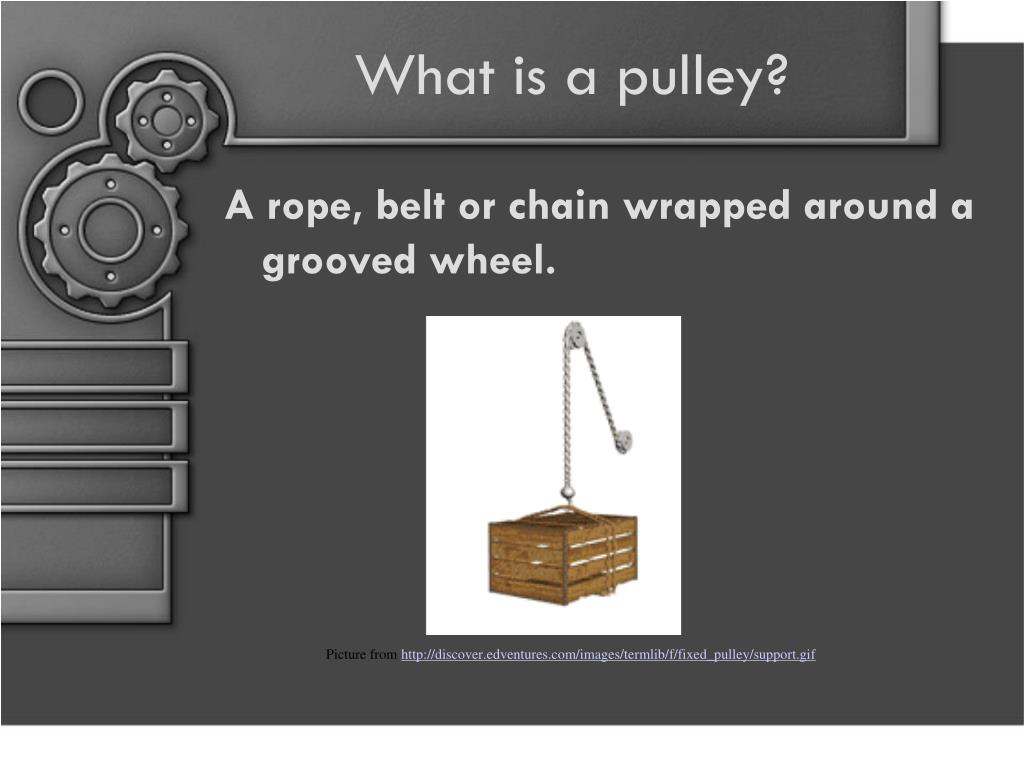 What is a pulley?

A rope, belt or chain wrapped around a grooved wheel.

Picture from http://discover.edventures.com/images/termlib/f/fixed_pulley/support.gif